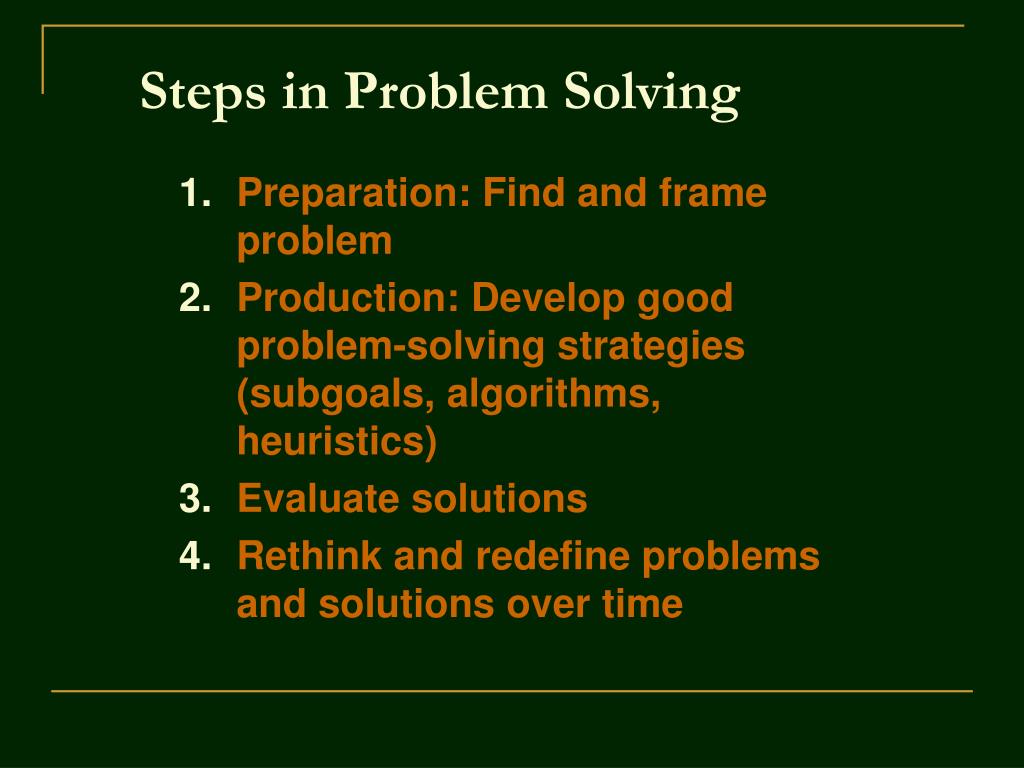 Steps in Problem Solving

1. Preparation: Find and frame problem
2. Production: Develop good problem-solving strategies (subgoals, algorithms, heuristics)
3. Evaluate solutions
4. Rethink and redefine problems and solutions over time